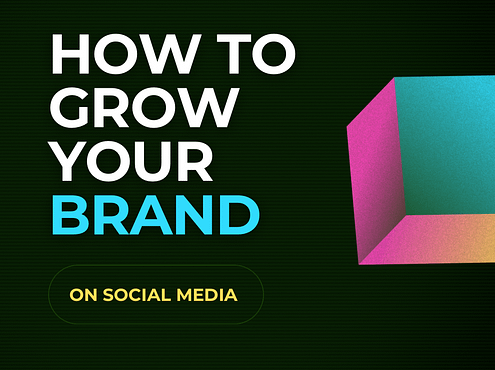 HOW TO GROW YOUR BRAND

ON SOCIAL MEDIA